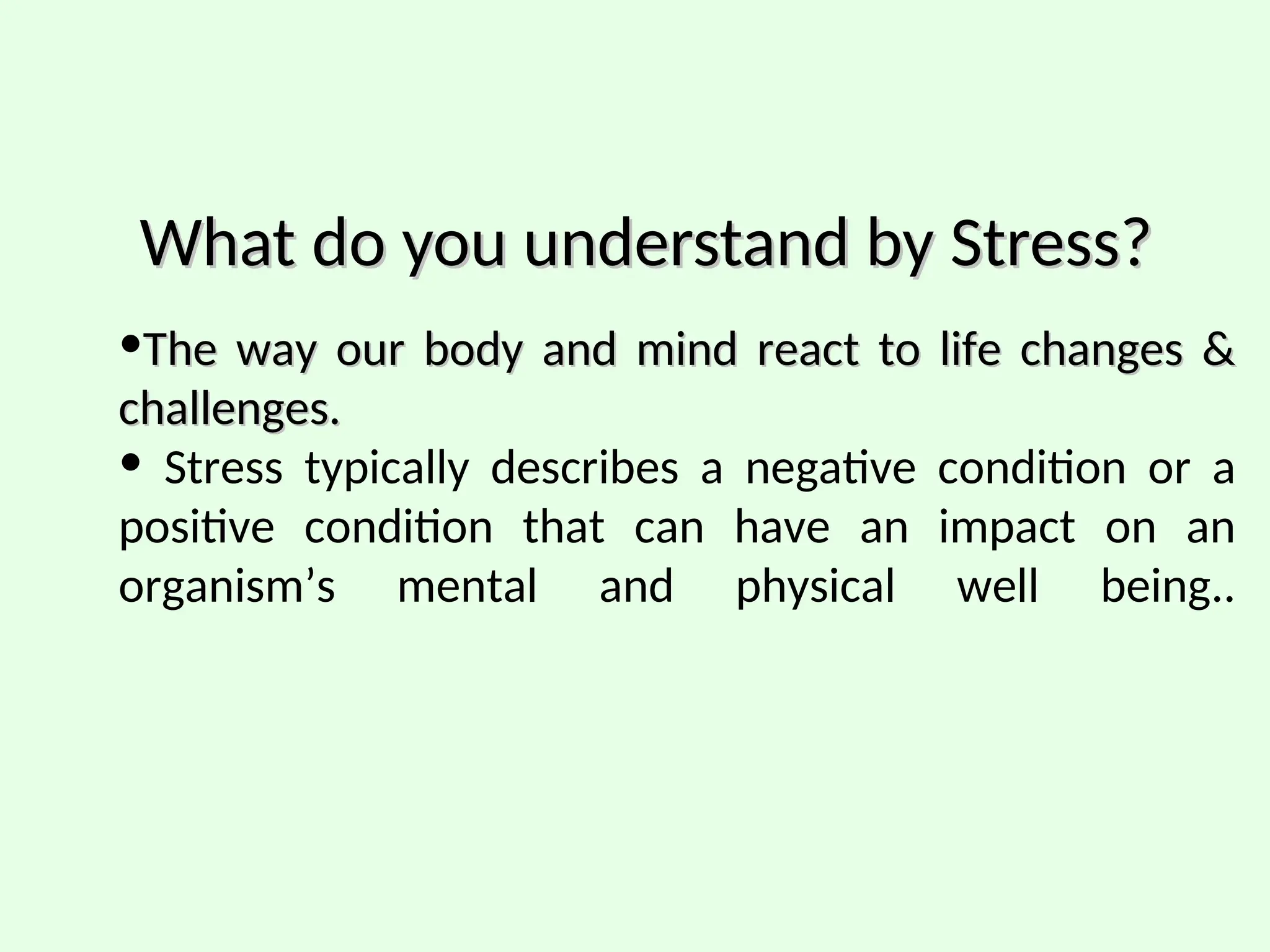 What do you understand by Stress?

•The way our body and mind react to life changes & challenges.

• Stress typically describes a negative condition or a positive condition that can have an impact on an organism’s mental and physical well being..